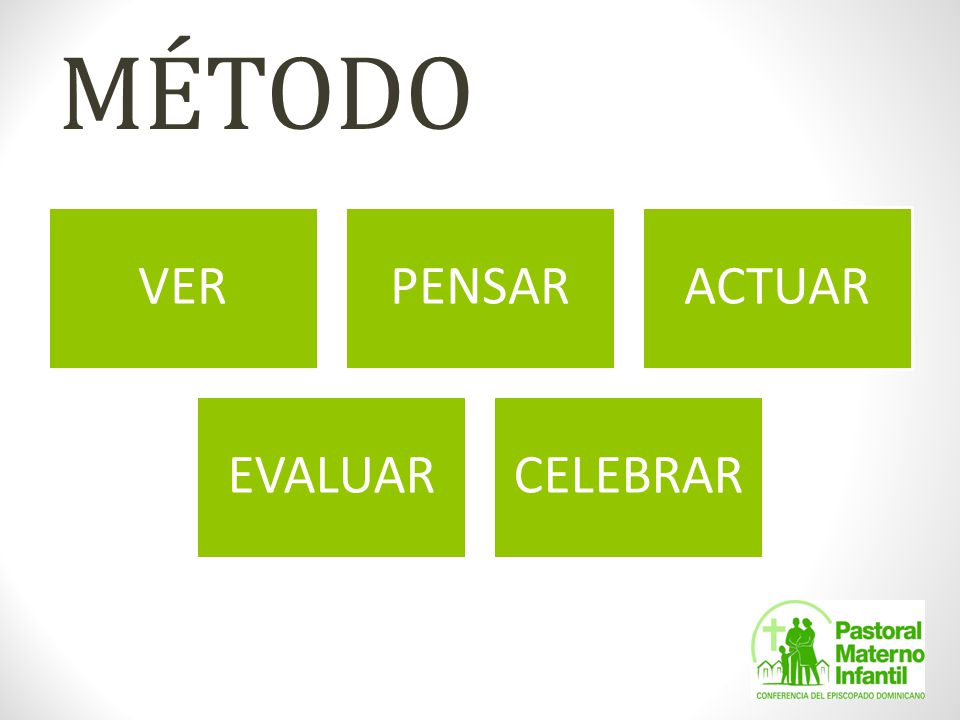 MÉTODO

VER

PENSAR

ACTUAR

EVALUAR

CELEBRAR

Pastoral Materno Infantil
CONFERENCIA DEL EPISCOPADO DOMINICANO